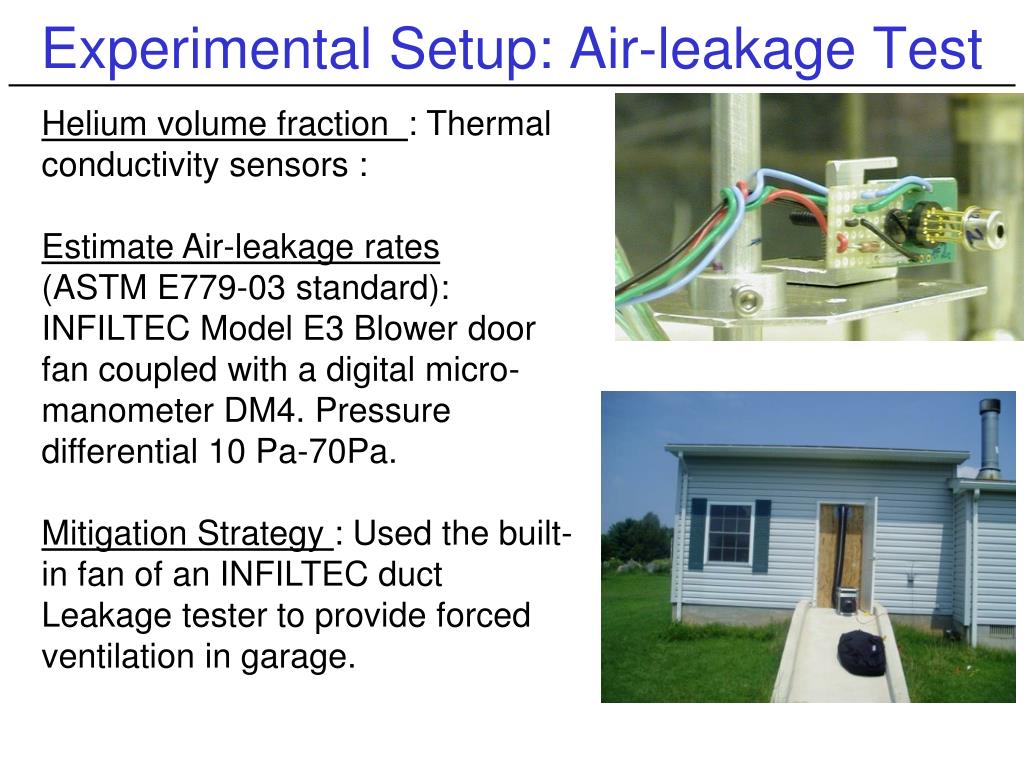 Experimental Setup: Air-leakage Test

Helium volume fraction : Thermal conductivity sensors :

Estimate Air-leakage rates (ASTM E779-03 standard): INFILTEC Model E3 Blower door fan coupled with a digital micro-manometer DM4. Pressure differential 10 Pa-70Pa.

Mitigation Strategy : Used the built-in fan of an INFILTEC duct Leakage tester to provide forced ventilation in garage.